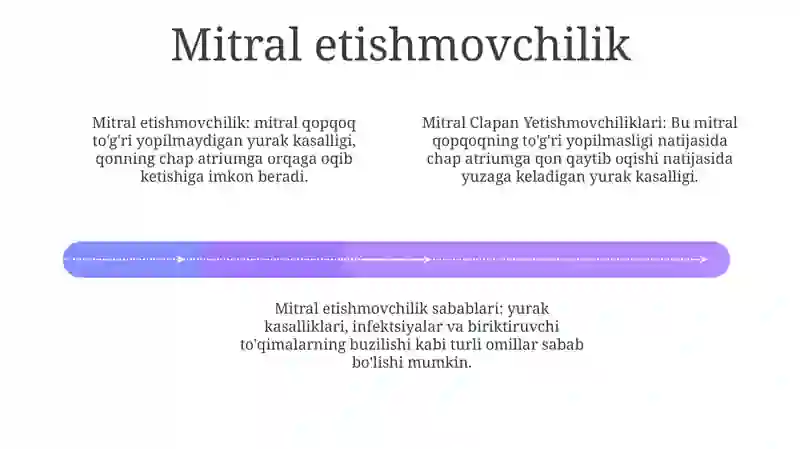 Mitral etishmovchilik

Mitral etishmovchilik: mitral qopqoq to'g'ri yopilmaydigan yurak kasalligi, qonning chap atriumga orqaga oqib ketishiga imkon beradi.

Mitral Clapan Yetishmovchiliklari: Bu mitral qopqoqning to'g'ri yopilmasligi natijasida chap atriumga qon qaytib oqishi natijasida yuzaga keladigan yurak kasalligi.

Mitral etishmovchilik sabablari: yurak kasalliklari, infektsiyalar va biriktiruvchi to'qimalarning buzilishi kabi turli omillar sabab bo'lishi mumkin.